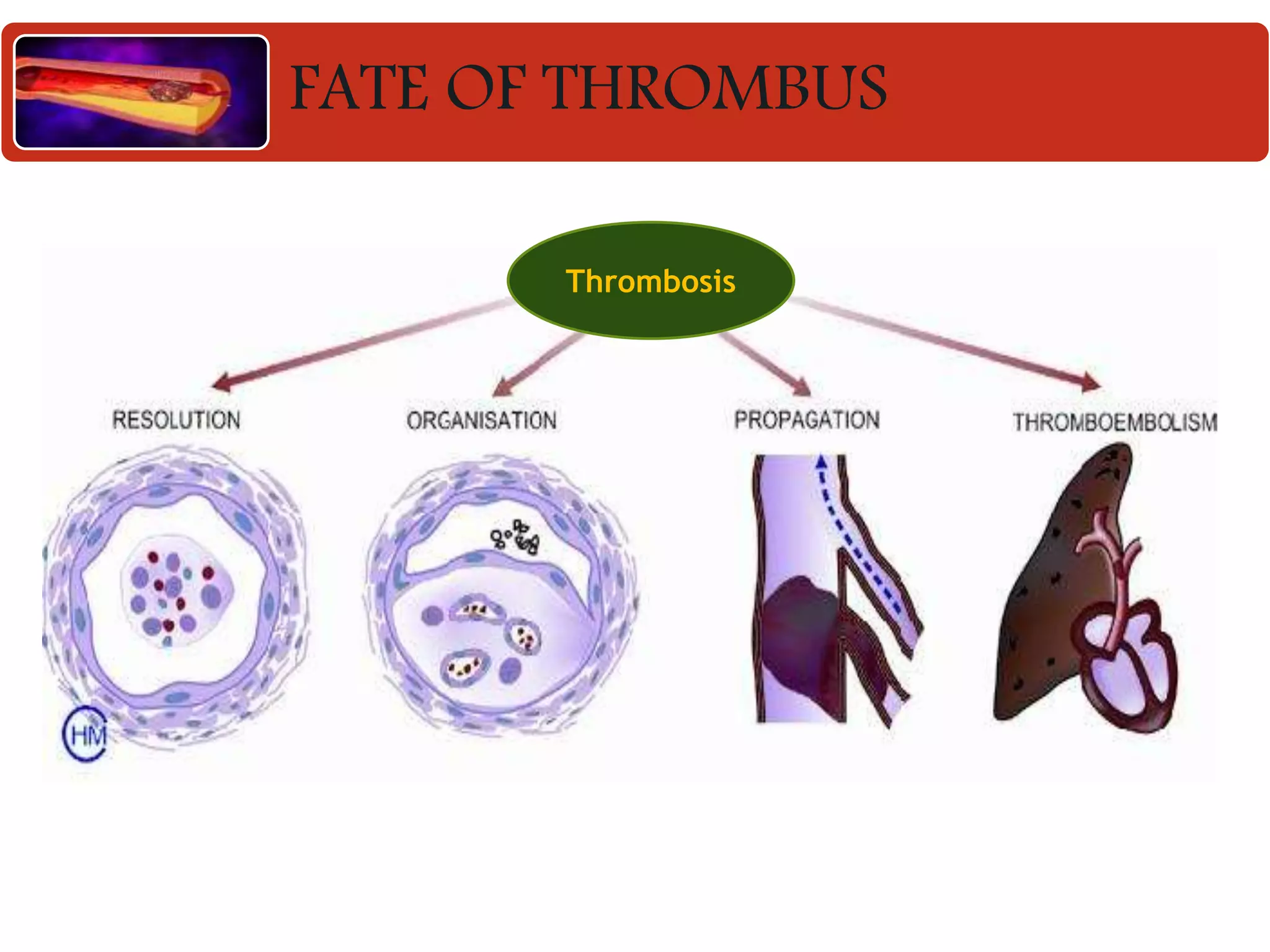 FATE OF THROMBUS

Thrombosis

RESOLUTION

ORGANISATION

PROPAGATION

THROMBOEMBOLISM

HM